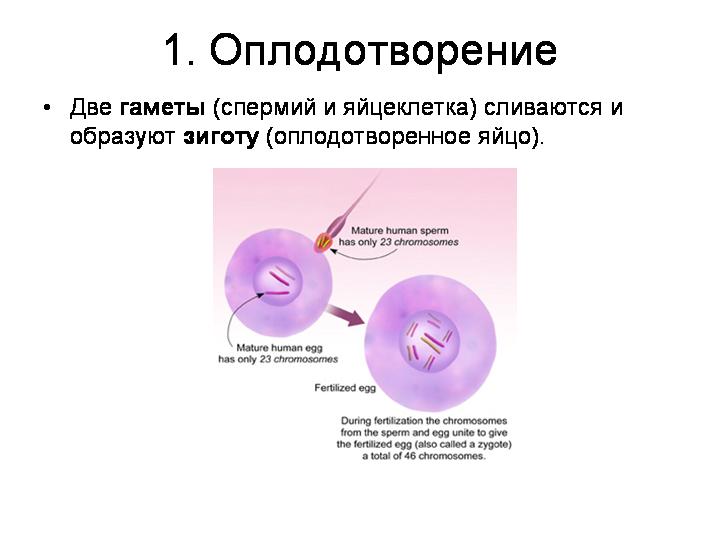 1. Оплодотворение

• Две гаметы (спермий и яйцеклетка) сливаются и образуют зиготу (оплодотворенное яйцо).

Mature human sperm has only 23 chromosomes

Mature human egg has only 23 chromosomes

Fertilized egg

During fertilization the chromosomes from the sperm and egg unite to give the fertilized egg (also called a zygote) a total of 46 chromosomes.